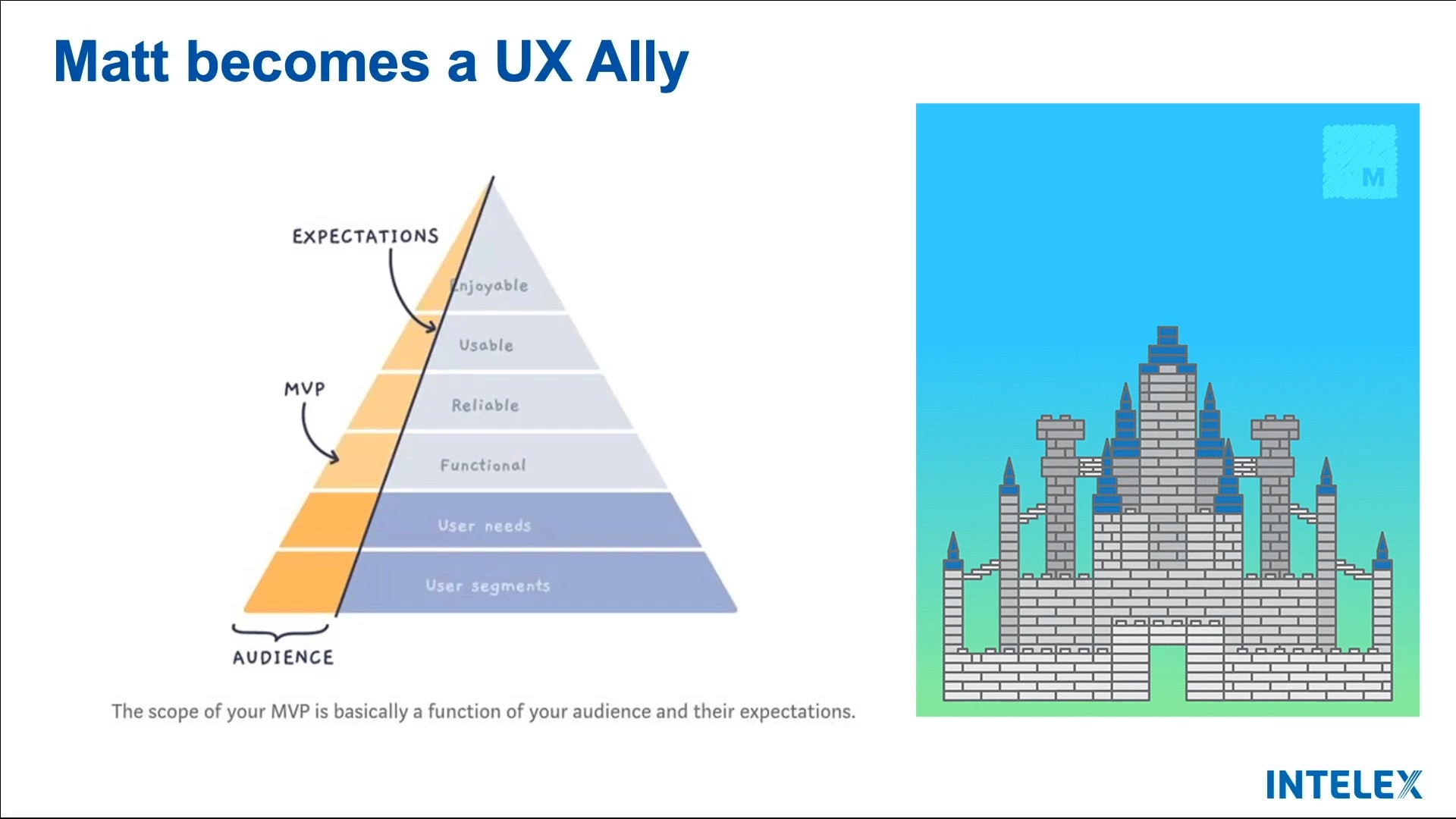 Matt becomes a UX Ally

EXPECTATIONS

MVP

Enjoyable

Usable

Reliable

Functional

User needs

User segments

AUDIENCE

The scope of your MVP is basically a function of your audience and their expectations.

M

INTELEX